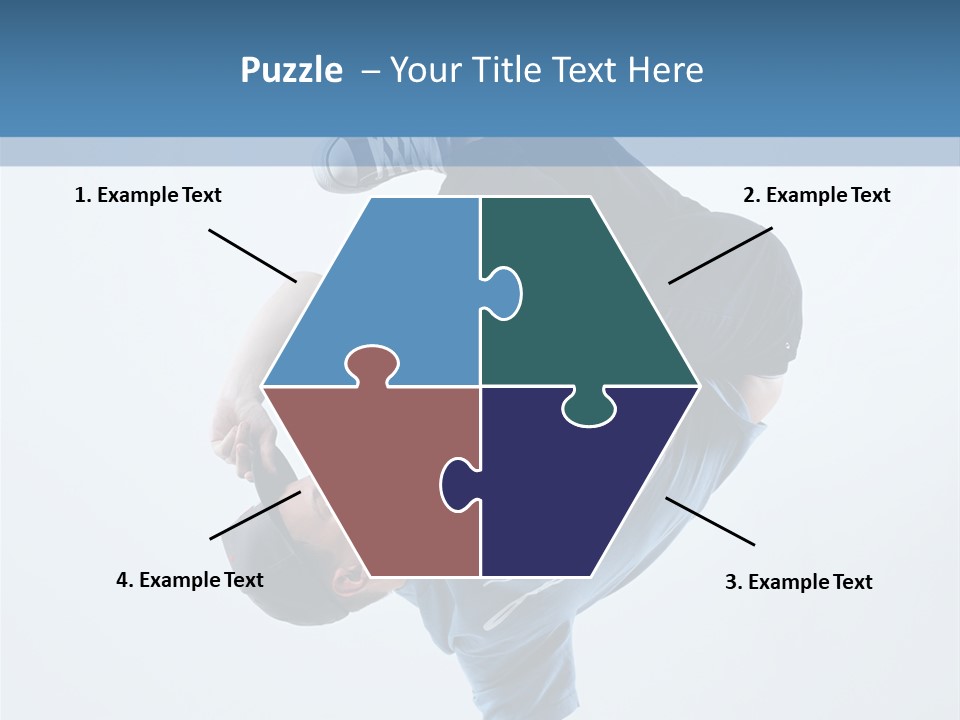 Puzzle – Your Title Text Here

1. Example Text

2. Example Text

4. Example Text

3. Example Text